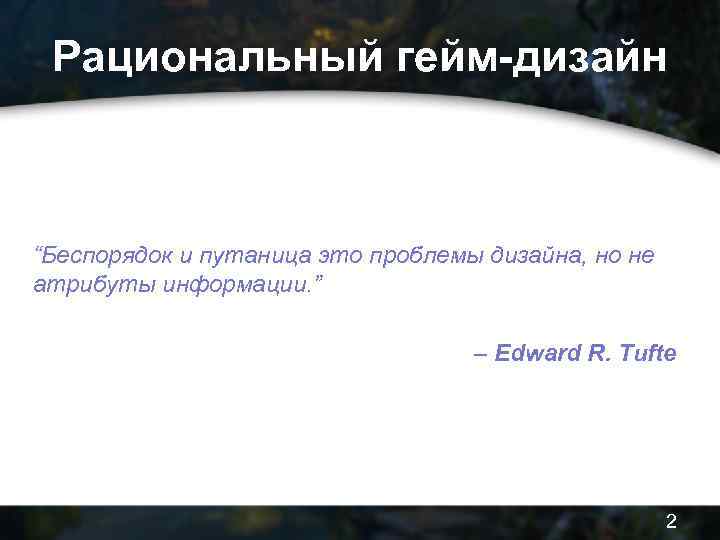 Рациональный гейм-дизайн

“Беспорядок и путаница это проблемы дизайна, но не атрибуты информации.”

– Edward R. Tufte

2